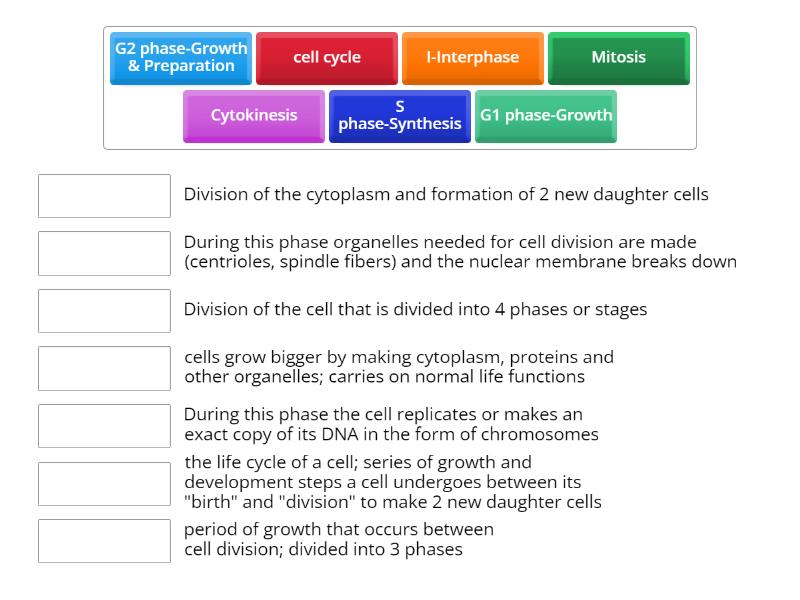 G2 phase-Growth & Preparation

cell cycle

I-Interphase

Mitosis

Cytokinesis

S phase-Synthesis

G1 phase-Growth

Division of the cytoplasm and formation of 2 new daughter cells

During this phase organelles needed for cell division are made (centrioles, spindle fibers) and the nuclear membrane breaks down

Division of the cell that is divided into 4 phases or stages

cells grow bigger by making cytoplasm, proteins and other organelles; carries on normal life functions

During this phase the cell replicates or makes an exact copy of its DNA in the form of chromosomes

the life cycle of a cell; series of growth and development steps a cell undergoes between its "birth" and "division" to make 2 new daughter cells

period of growth that occurs between cell division; divided into 3 phases